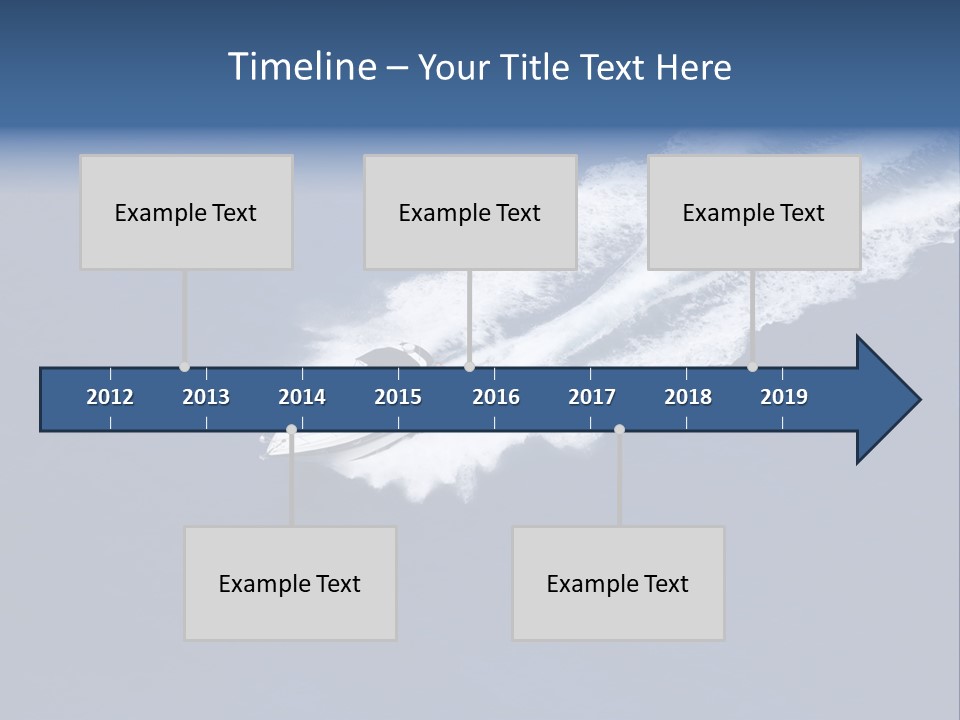 Timeline – Your Title Text Here

Example Text

Example Text

Example Text

2012 2013 2014 2015 2016 2017 2018 2019

Example Text

Example Text